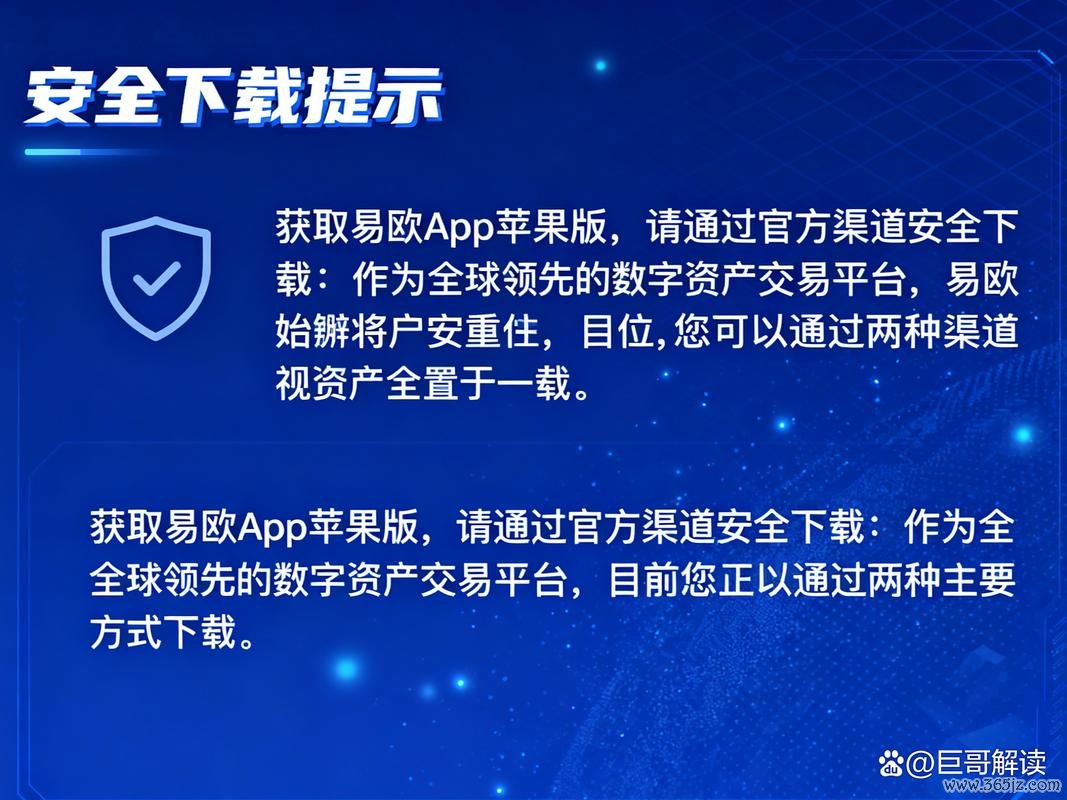 安全下载提示

获取易欧App苹果版，请通过官方渠道安全下载：作为全球领先的数字资产交易平台，易欧始辦将户安重住，目位,您可以通过两种渠道视资产全置于一载。

获取易欧App苹果版，请通过官方渠道安全下载：作为全全球领先的数字资产交易平台，目前您正以通过两种主要方式下载。

@巨哥解读
www.365jz.com